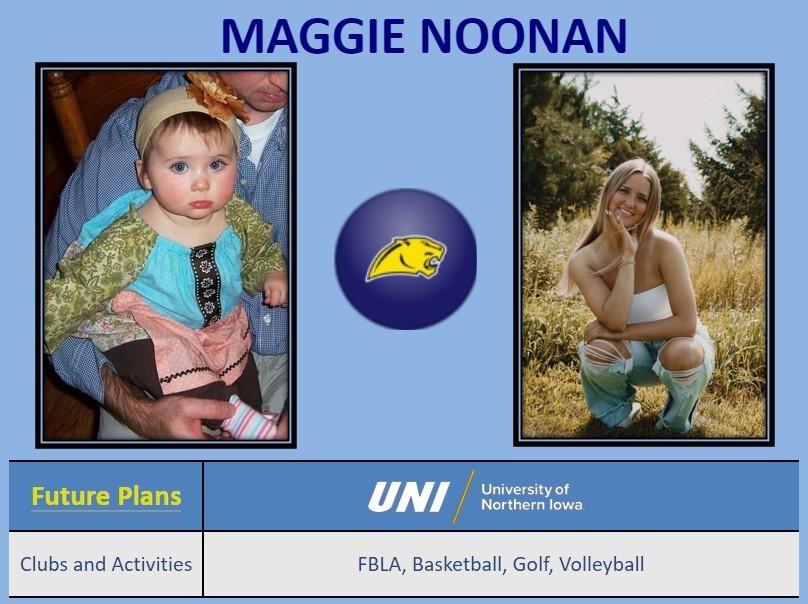 MAGGIE NOONAN

| Future Plans | UNI University of Northern Iowa |
|---|---|
| Clubs and Activities | FBLA, Basketball, Golf, Volleyball |